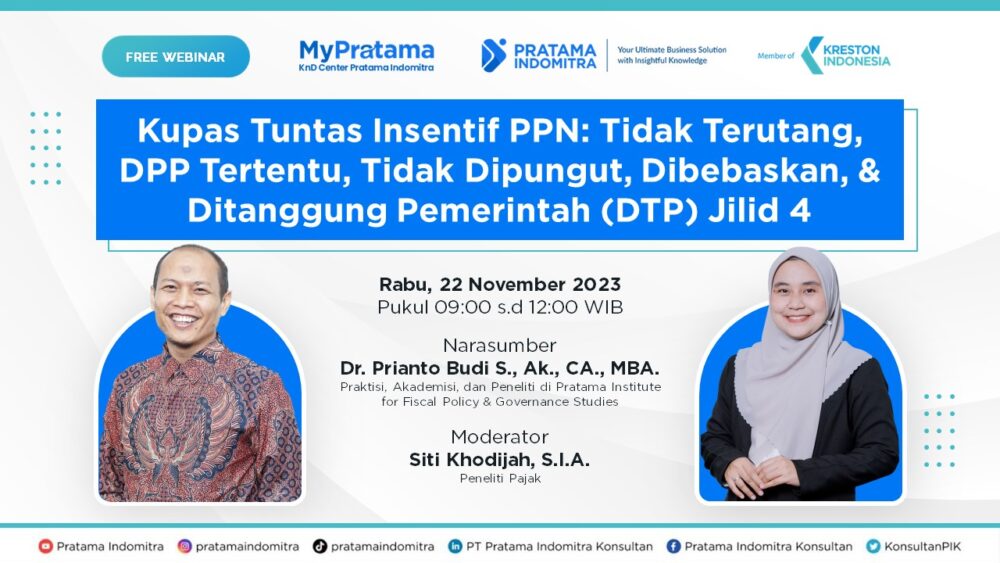 FREE WEBINAR

MyPratama
KnD Center Pratama Indomitra

PRATAMA INDOMITRA
Your Ultimate Business Solution with Insightful Knowledge

Member of KRESTON INDONESIA

Kupas Tuntas Insentif PPN: Tidak Terutang, DPP Tertentu, Tidak Dipungut, Dibebaskan, & Ditanggung Pemerintah (DTP) Jilid 4

Rabu, 22 November 2023
Pukul 09:00 s.d 12:00 WIB

Narasumber
Dr. Prianto Budi S., Ak., CA., MBA.
Praktisi, Akademisi, dan Peneliti di Pratama Institute for Fiscal Policy & Governance Studies

Moderator
Siti Khodijah, S.I.A.
Peneliti Pajak

Pratama Indomitra pratamaindomitra pratamaindomitra PT Pratama Indomitra Konsultan Pratama Indomitra Konsultan KonsultanPIK